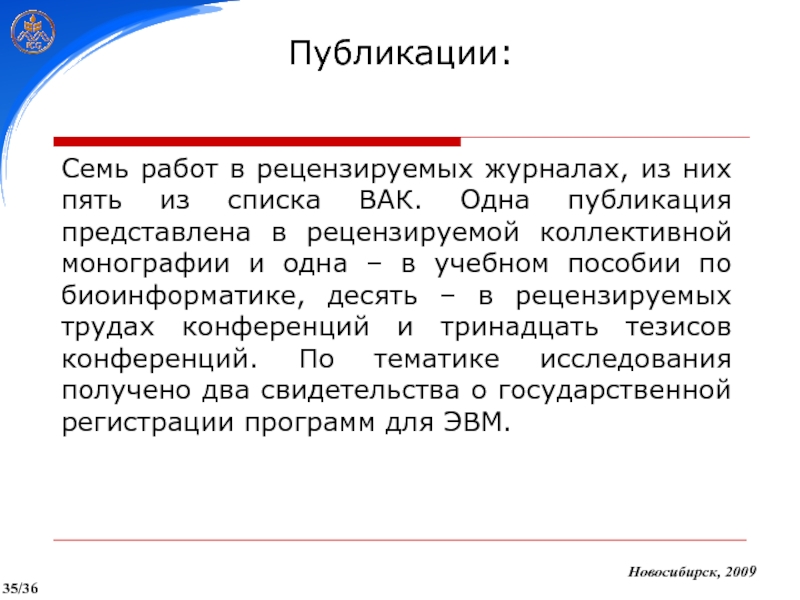 Публикации:

Семь работ в рецензируемых журналах, из них пять из списка ВАК. Одна публикация представлена в рецензируемой коллективной монографии и одна – в учебном пособии по биоинформатике, десять – в рецензируемых трудах конференций и тринадцать тезисов конференций. По тематике исследования получено два свидетельства о государственной регистрации программ для ЭВМ.

Новосибирск, 2009

35/36